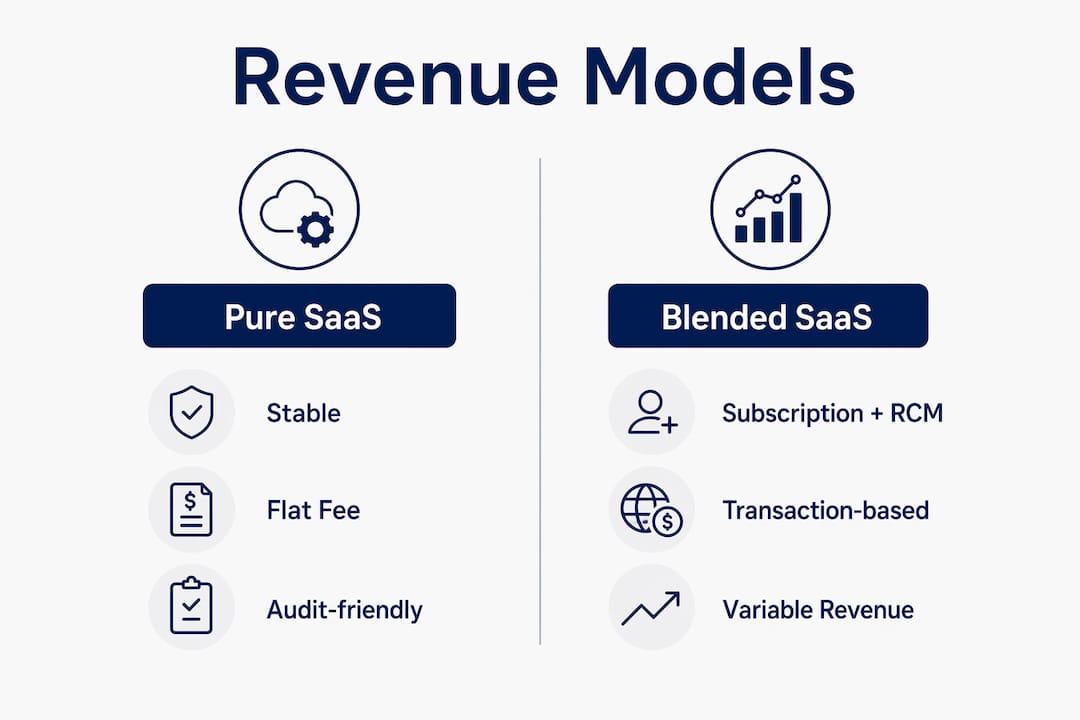 Revenue Models

Pure SaaS

Stable

Flat Fee

Audit-friendly

Blended SaaS

Subscription + RCM

Transaction-based

Variable Revenue